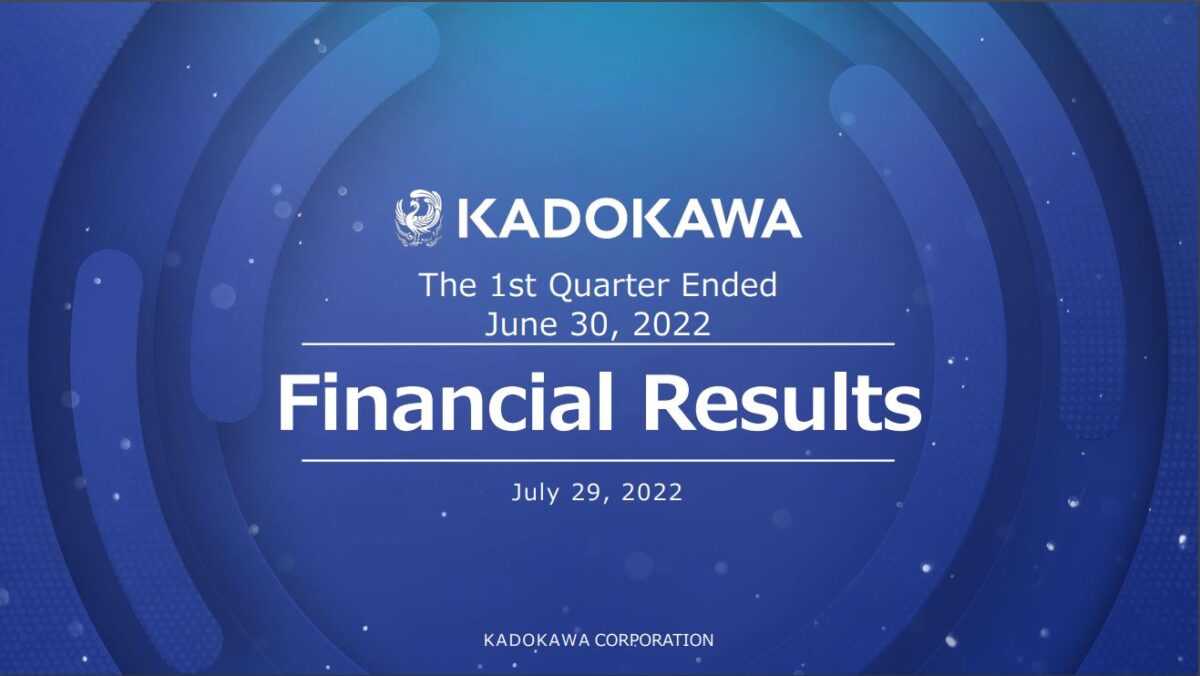 KADOKAWA

The 1st Quarter Ended
June 30, 2022

Financial Results

July 29, 2022

KADOKAWA CORPORATION